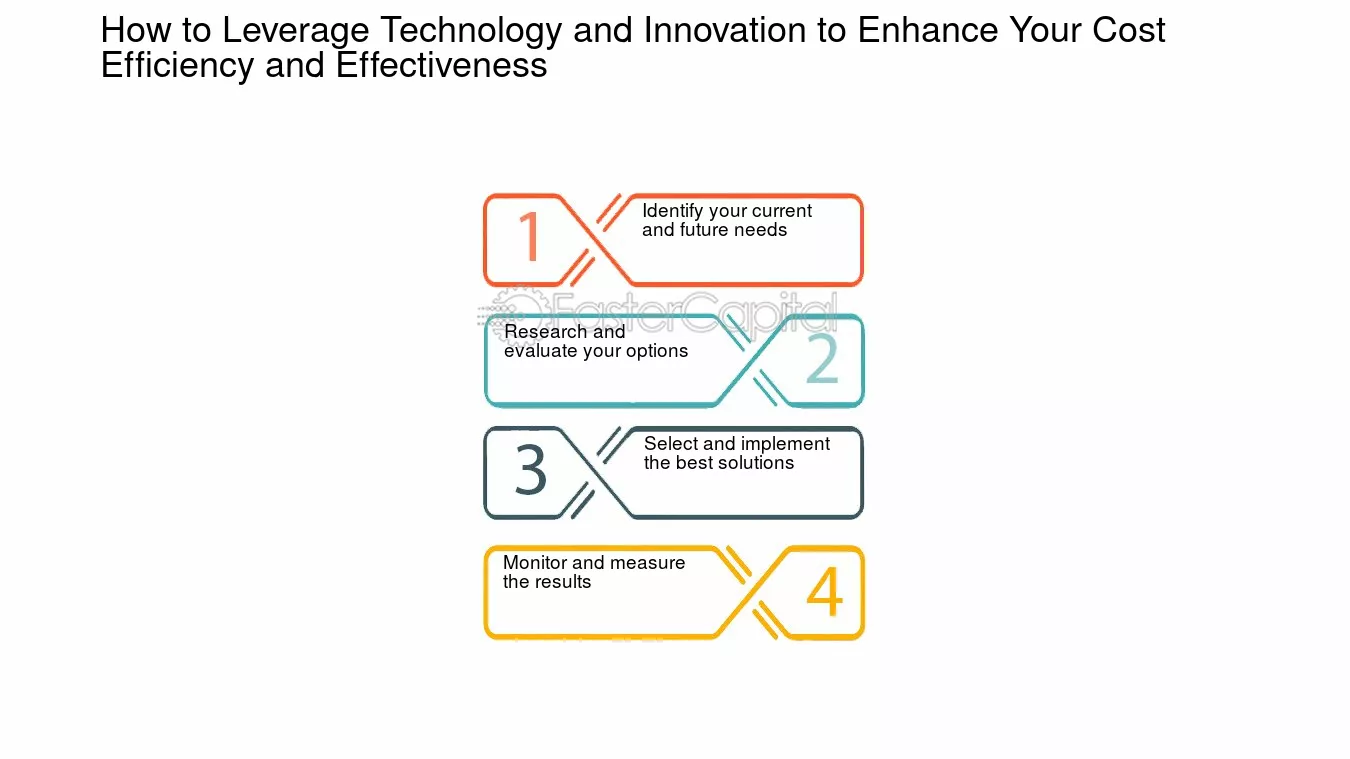 How to Leverage Technology and Innovation to Enhance Your Cost Efficiency and Effectiveness

1
Identify your current and future needs

FasterCapital

Research and evaluate your options
2

3
Select and implement the best solutions

Monitor and measure the results
4